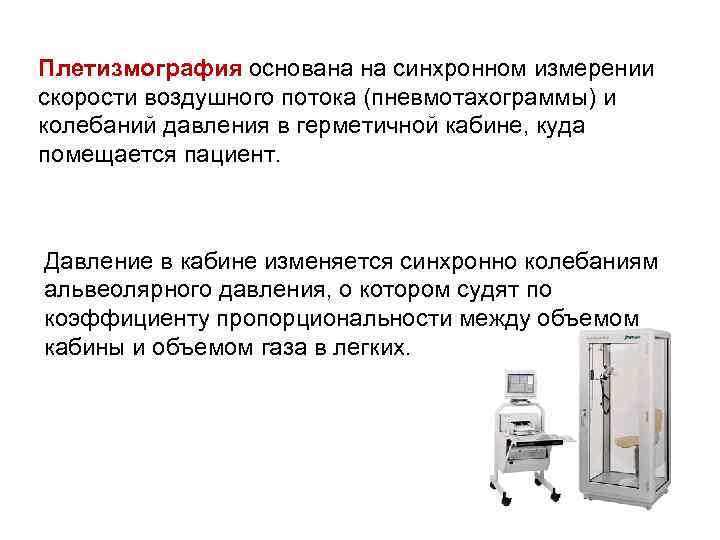 Плетизмография основана на синхронном измерении скорости воздушного потока (пневмотахограммы) и колебаний давления в герметичной кабине, куда помещается пациент.

Давление в кабине изменяется синхронно колебаниям альвеолярного давления, о котором судят по коэффициенту пропорциональности между объемом кабины и объемом газа в легких.